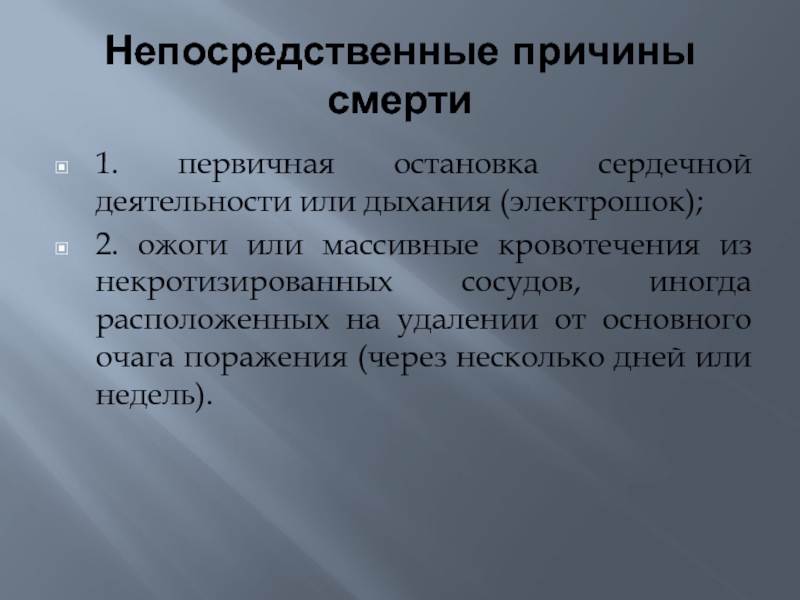 Непосредственные причины смерти

1. первичная остановка сердечной деятельности или дыхания (электрошок);

2. ожоги или массивные кровотечения из некротизированных сосудов, иногда расположенных на удалении от основного очага поражения (через несколько дней или недель).